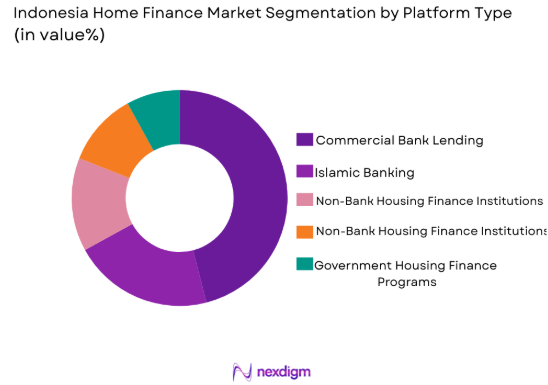 Indonesia Home Finance Market Segmentation by Platform Type (in value%)

Commercial Bank Lending
Islamic Banking
Non-Bank Housing Finance Institutions
Non-Bank Housing Finance Institutions
Government Housing Finance Programs

nexdigm